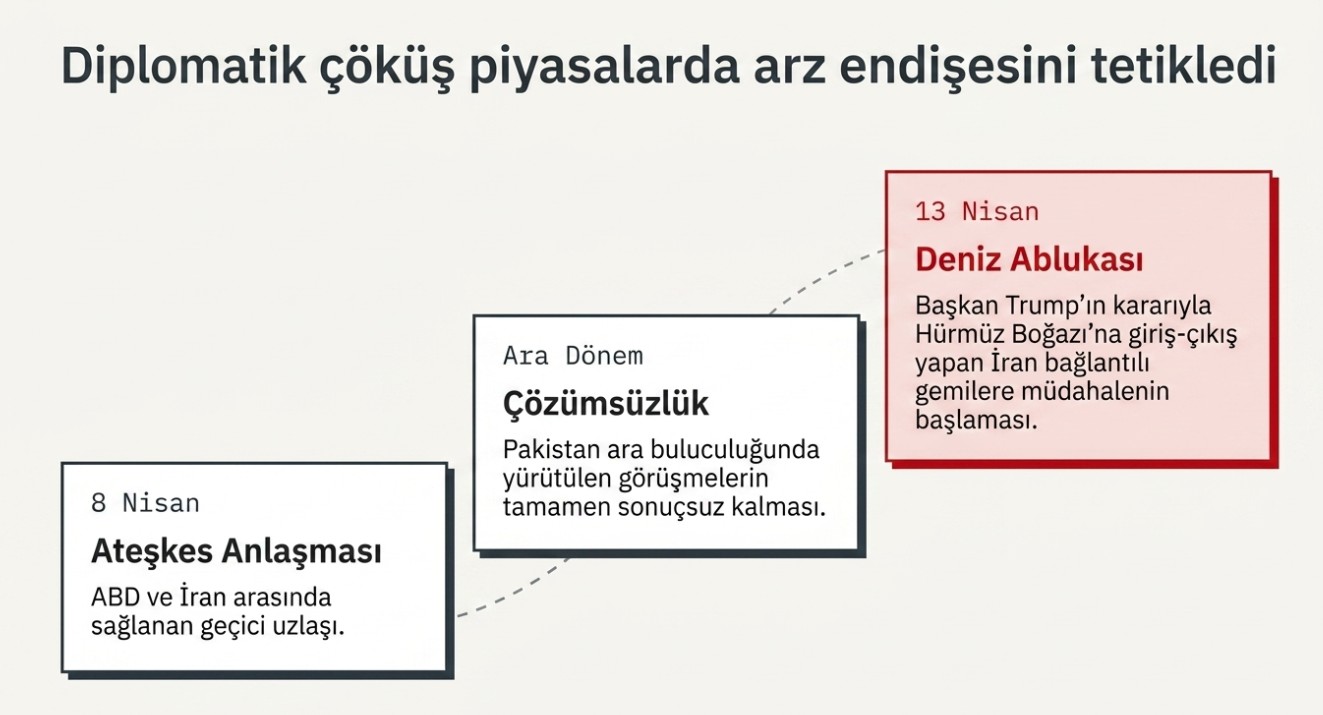 Diplomatik çöküş piyasalarda arz endişesini tetikledi

8 Nisan

Ateşkes Anlaşması

ABD ve İran arasında sağlanan geçici uzlaşı.

Ara Dönem

Çözümsüzlük

Pakistan ara buluculuğunda yürütülen görüşmelerin tamamen sonuçsuz kalması.

13 Nisan

Deniz Ablukası

Başkan Trump'ın kararıyla Hürmüz Boğazı'na giriş-çıkış yapan İran bağlantılı gemilere müdahalenin başlaması.